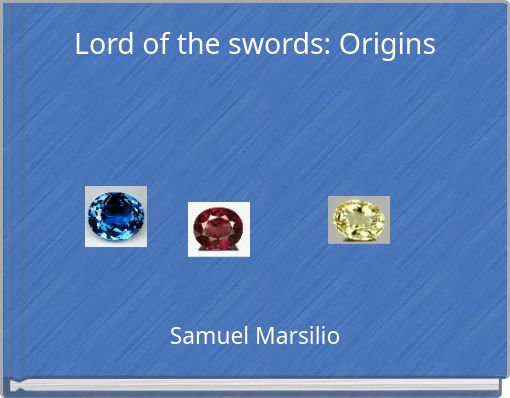 Lord of the swords: Origins

Samuel Marsilio